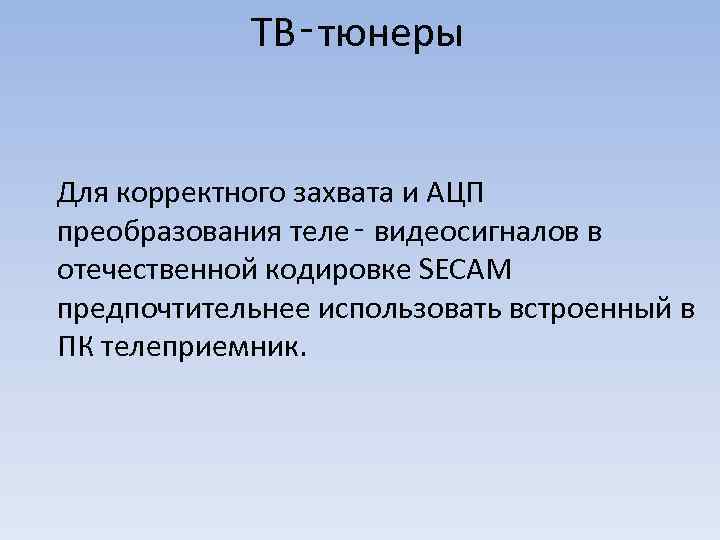 ТВ-тюнеры

Для корректного захвата и АЦП преобразования теле- видеосигналов в отечественной кодировке SECAM предпочтительнее использовать встроенный в ПК телеприемник.